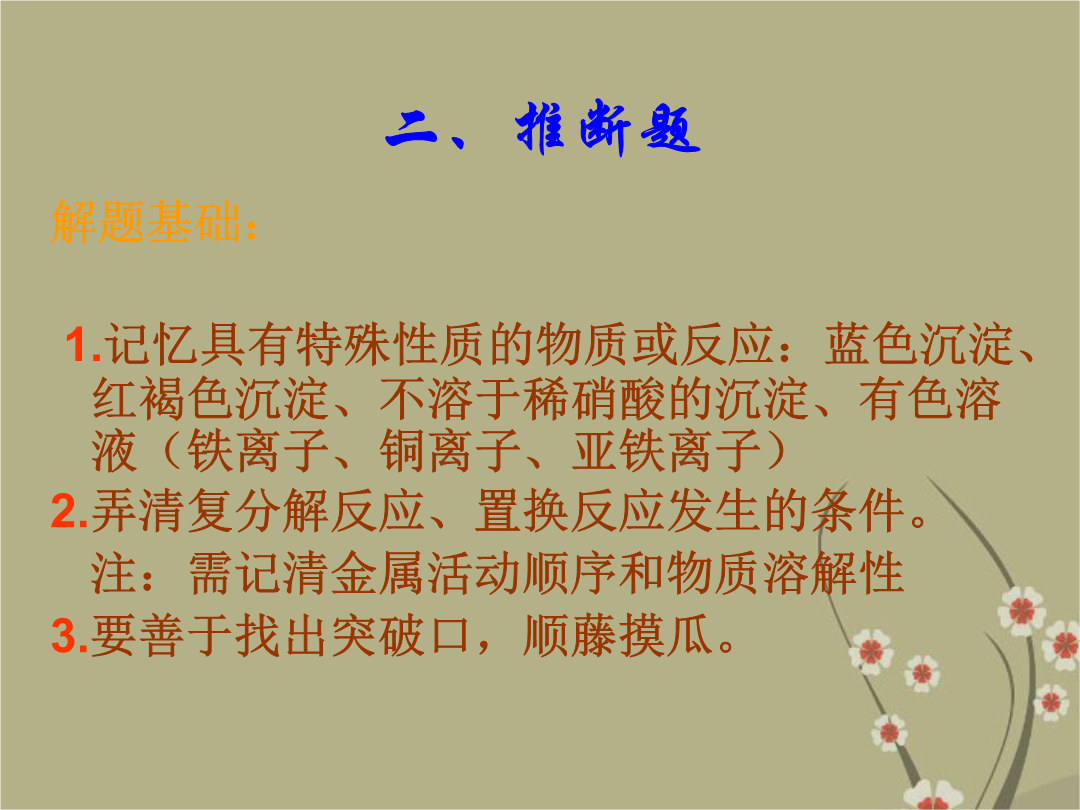 二、推断题

解题基础：

1.记忆具有特殊性质的物质或反应：蓝色沉淀、红褐色沉淀、不溶于稀硝酸的沉淀、有色溶液（铁离子、铜离子、亚铁离子）

2.弄清复分解反应、置换反应发生的条件。

注：需记清金属活动顺序和物质溶解性

3.要善于找出突破口，顺藤摸瓜。